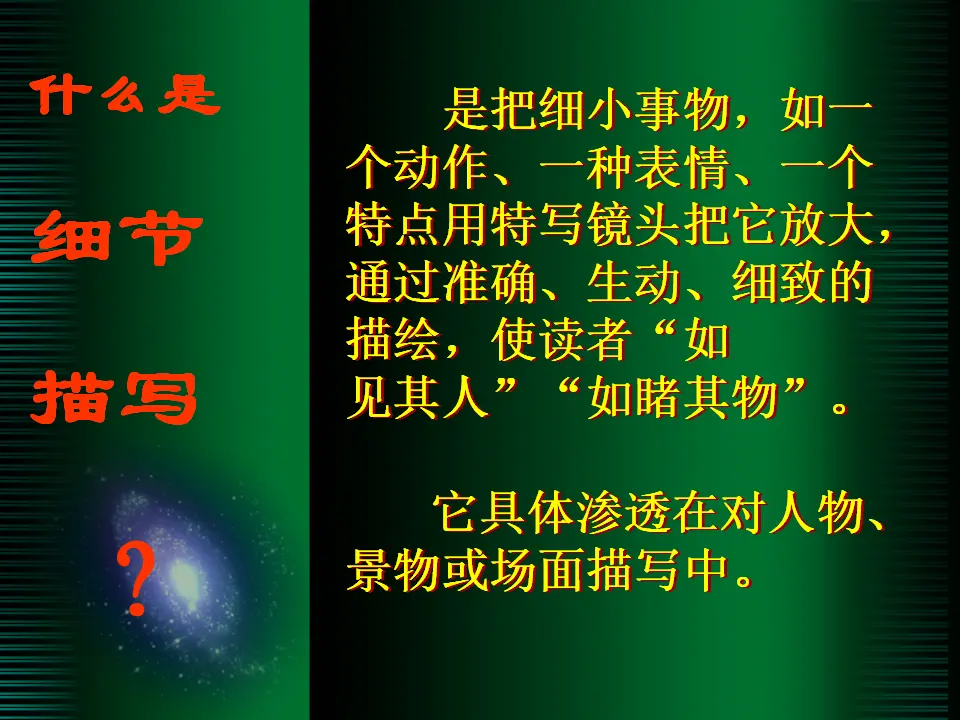 什么是

细节

描写

？

是把细小事物，如一个动作、一种表情、一个特点用特写镜头把它放大，通过准确、生动、细致的描绘，使读者“如见其人”“如睹其物”。

它具体渗透在对人物、景物或场面描写中。